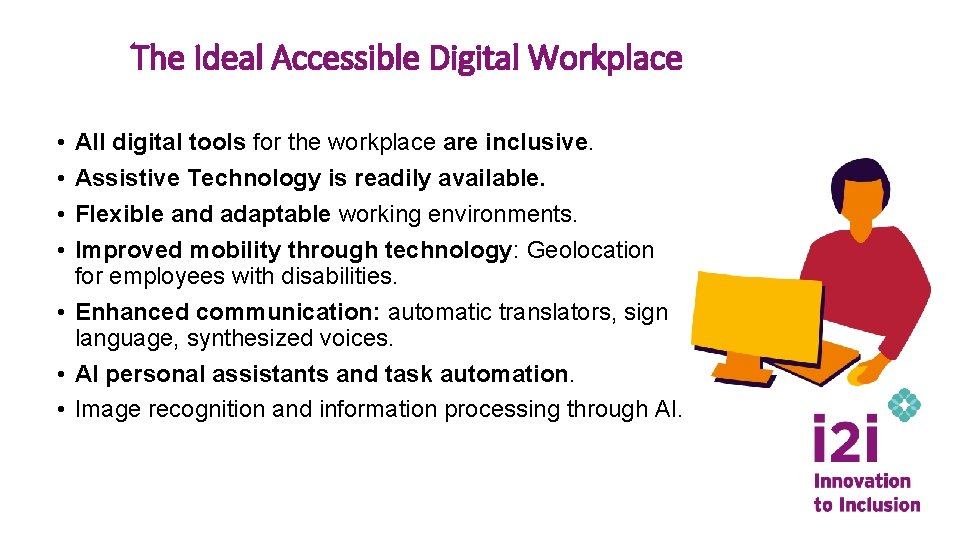 The Ideal Accessible Digital Workplace

• All digital tools for the workplace are inclusive.
• Assistive Technology is readily available.
• Flexible and adaptable working environments.
• Improved mobility through technology: Geolocation for employees with disabilities.
• Enhanced communication: automatic translators, sign language, synthesized voices.
• AI personal assistants and task automation.
• Image recognition and information processing through AI.

i2i
Innovation to Inclusion